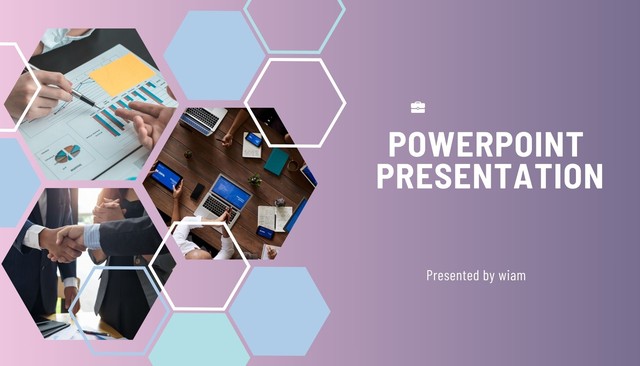 POWERPOINT PRESENTATION

Presented by wiam